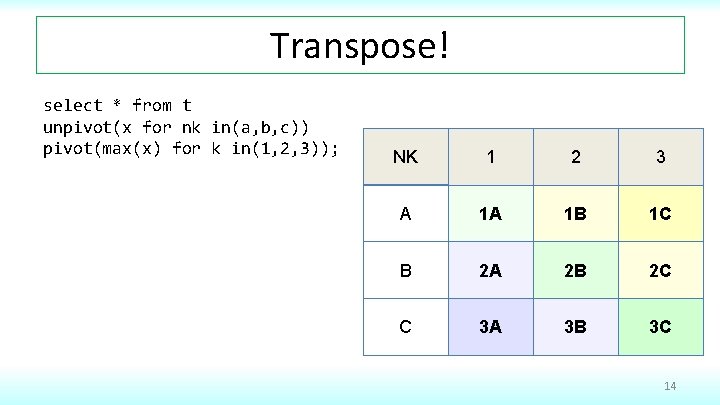 Transpose!

select * from t
unpivot(x for nk in(a,b,c))
pivot(max(x) for k in(1,2,3));

| NK | 1 | 2 | 3 |
|---|---|---|---|
| A | 1A | 1B | 1C |
| B | 2A | 2B | 2C |
| C | 3A | 3B | 3C |

14